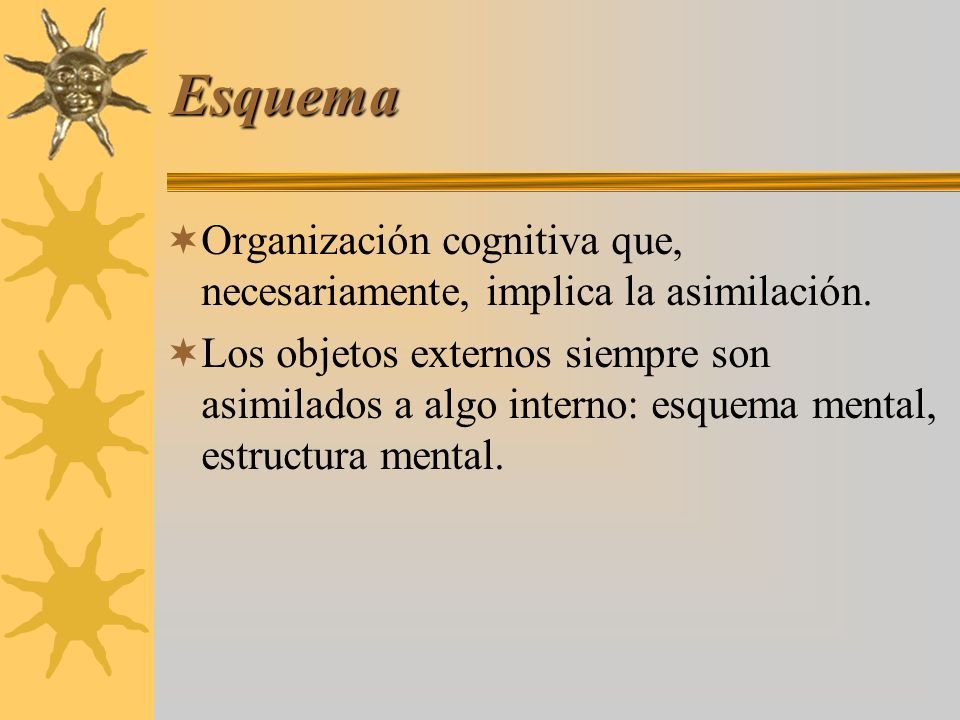 Esquema

Organización cognitiva que, necesariamente, implica la asimilación.

Los objetos externos siempre son asimilados a algo interno: esquema mental, estructura mental.